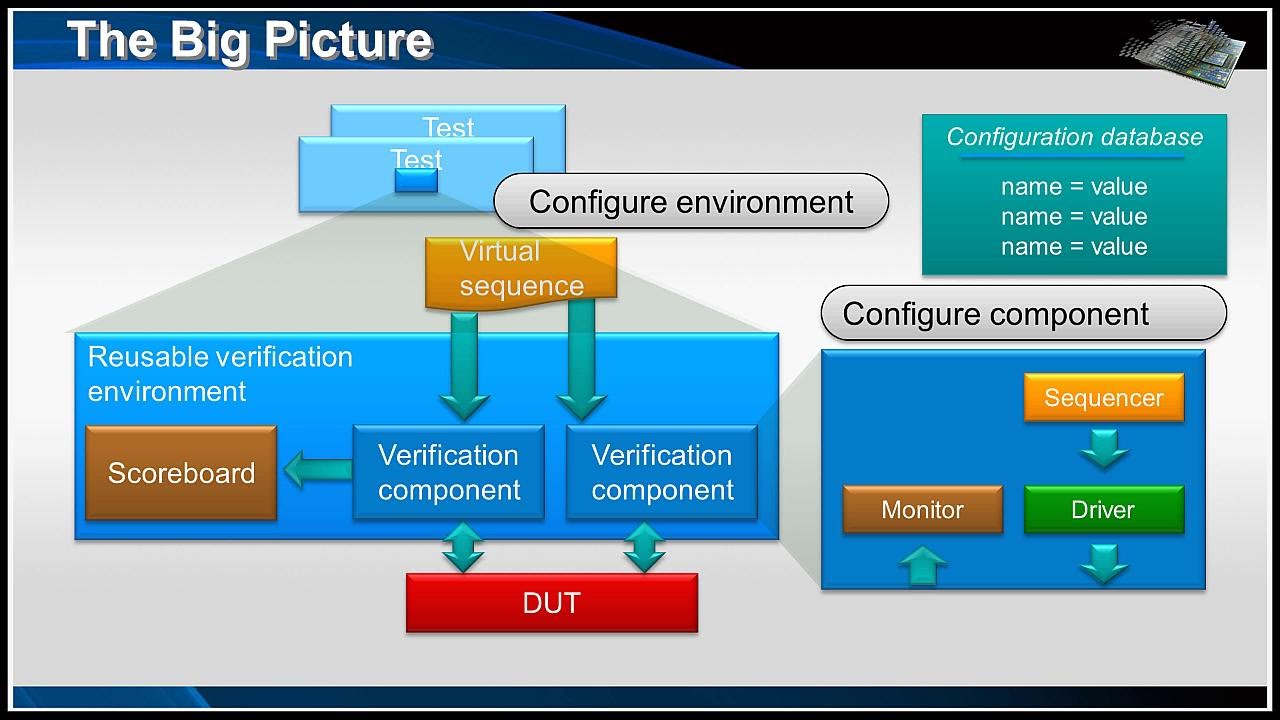 The Big Picture

Test
Test

Configure environment

Configuration database
name = value
name = value
name = value

Virtual sequence

Configure component

Reusable verification environment

Scoreboard

Verification component

Verification component

DUT

Sequencer

Monitor

Driver